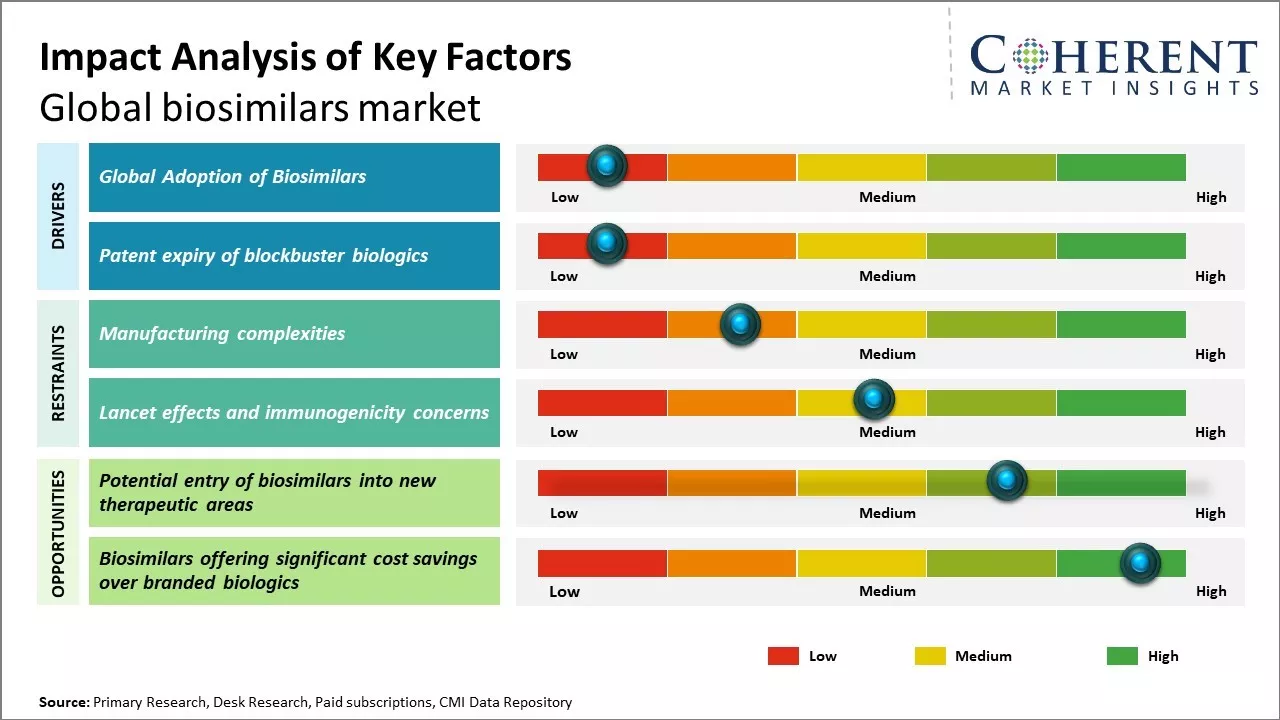 Impact Analysis of Key Factors
Global biosimilars market

COHERENT
MARKET INSIGHTS

DRIVERS

Global Adoption of Biosimilars
Low Medium High

Patent expiry of blockbuster biologics
Low Medium High

RESTRAINTS

Manufacturing complexities
Low Medium High

Lancet effects and immunogenicity concerns
Low Medium High

OPPORTUNITIES

Potential entry of biosimilars into new therapeutic areas
Low Medium High

Biosimilars offering significant cost savings over branded biologics
Low Medium High

Low Medium High

Source: Primary Research, Desk Research, Paid subscriptions, CMI Data Repository